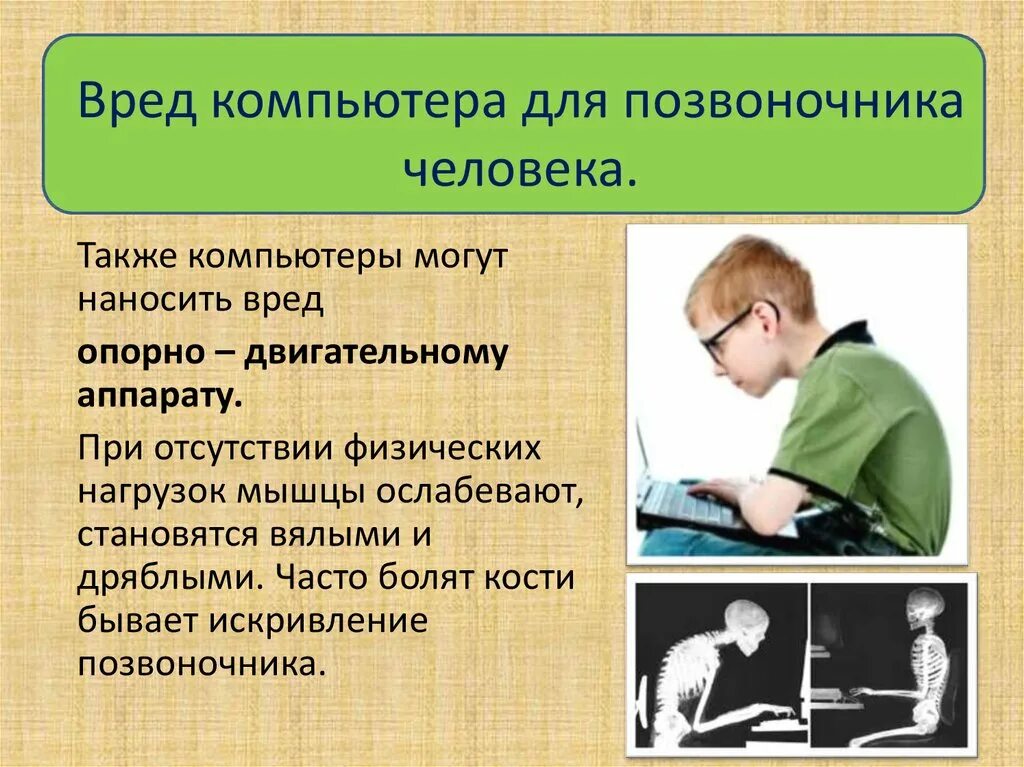 Вред компьютера для позвоночника человека.

Также компьютеры могут наносить вред

опорно – двигательному аппарату.

При отсутствии физических нагрузок мышцы ослабевают, становятся вялыми и дряблыми. Часто болят кости бывает искривление позвоночника.